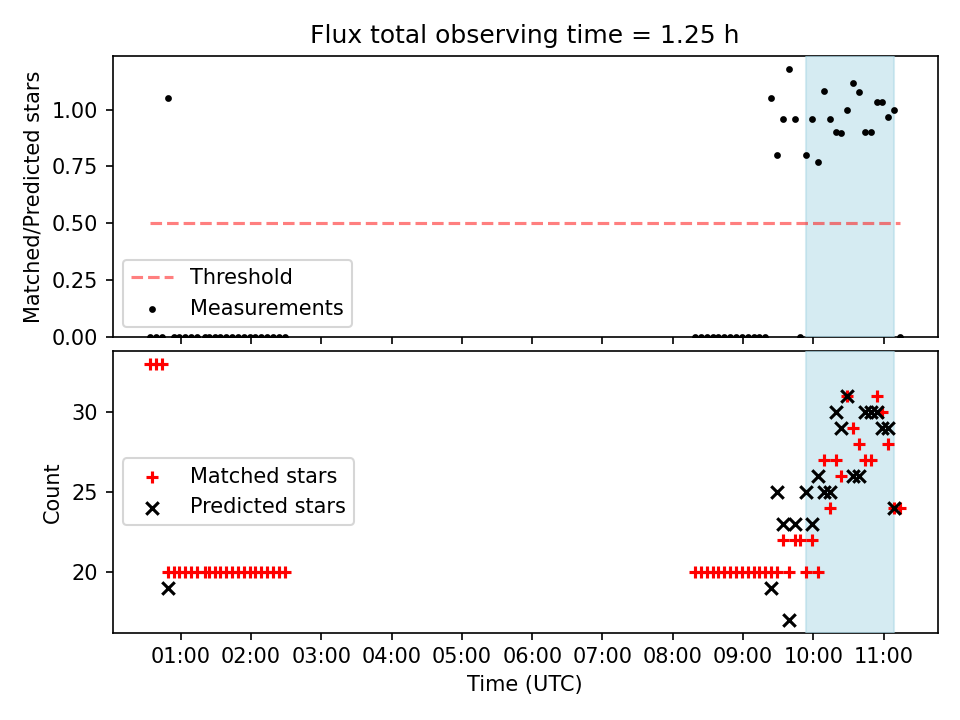 Flux total observing time = 1.25 h

Matched/Predicted stars

1.00
0.75
0.50
0.25
0.00

Threshold
Measurements

Count

30
25
20

Matched stars
Predicted stars

01:00 02:00 03:00 04:00 05:00 06:00 07:00 08:00 09:00 10:00 11:00

Time (UTC)